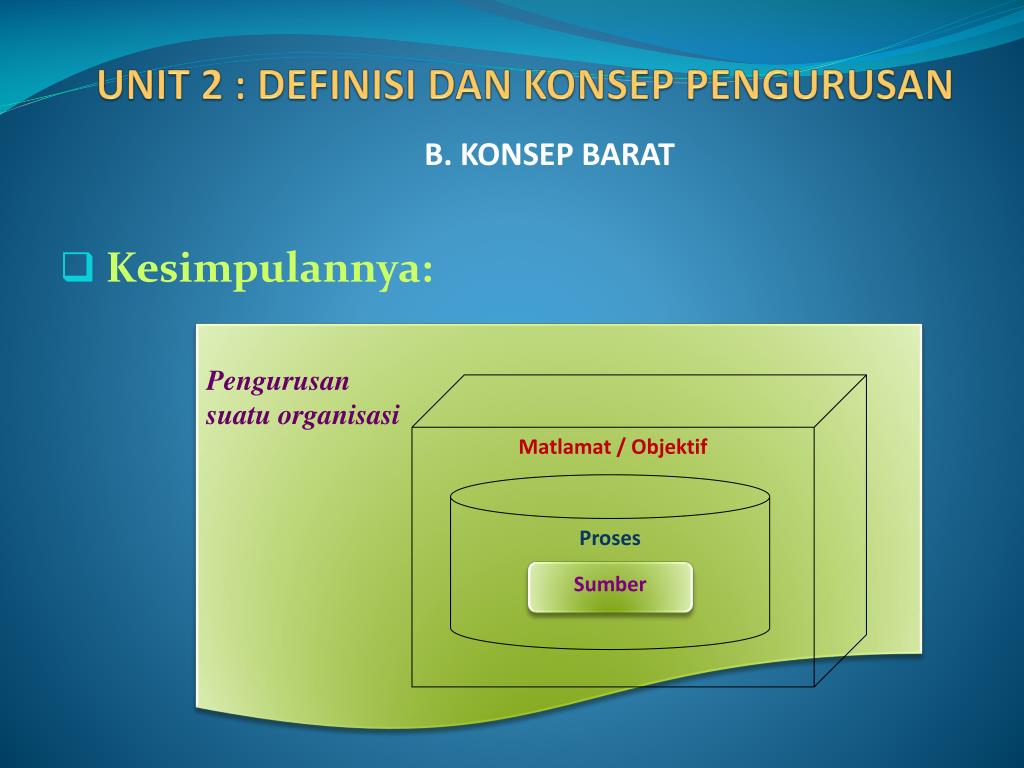 UNIT 2 : DEFINISI DAN KONSEP PENGURUSAN

B. KONSEP BARAT

Kesimpulannya:

Pengurusan suatu organisasi

Matlamat / Objektif

Proses

Sumber